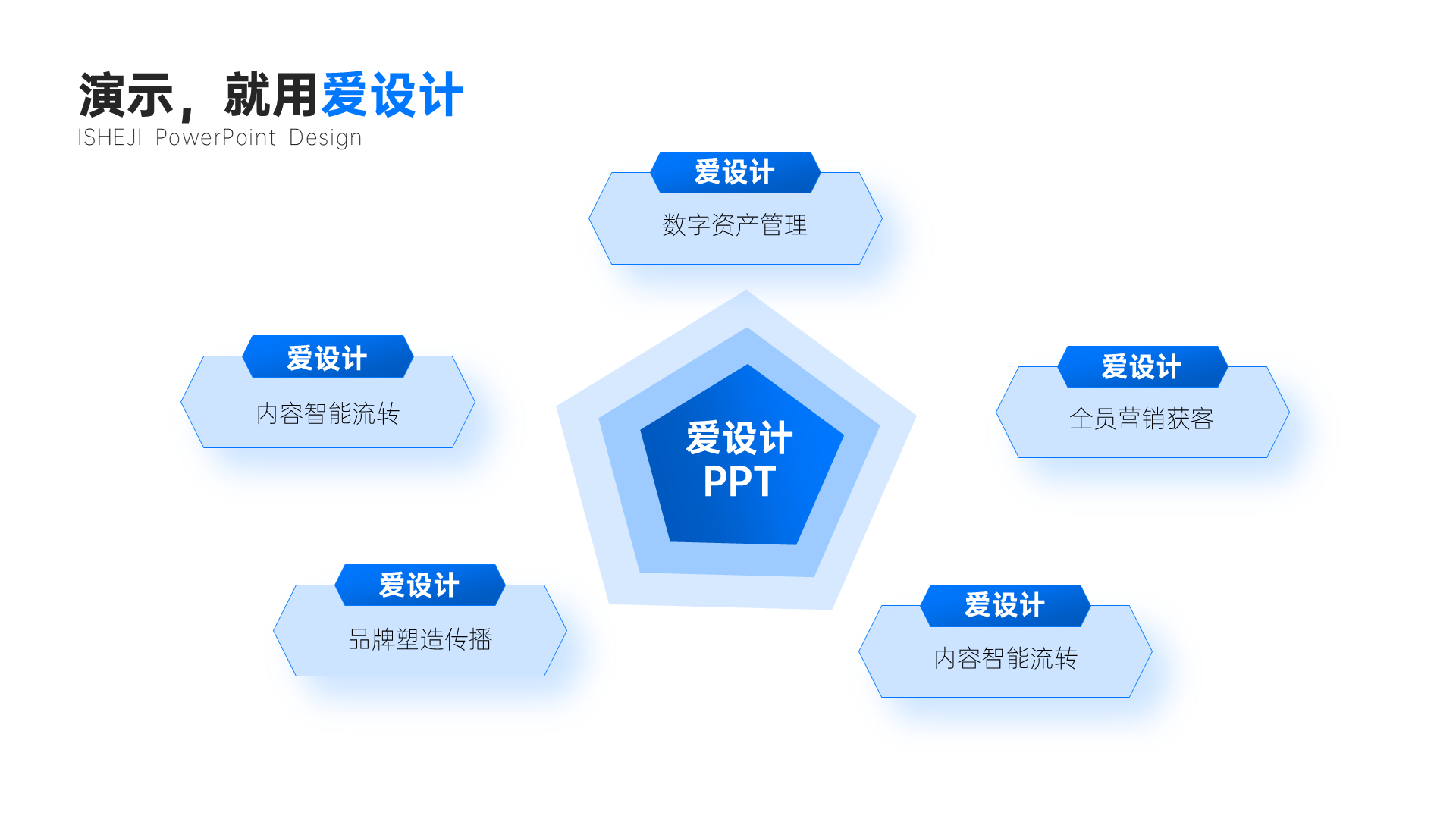 演示，就用爱设计
ISHEJI PowerPoint Design

爱设计
数字资产管理

爱设计
内容智能流转

爱设计
全员营销获客

爱设计
PPT

爱设计
品牌塑造传播

爱设计
内容智能流转